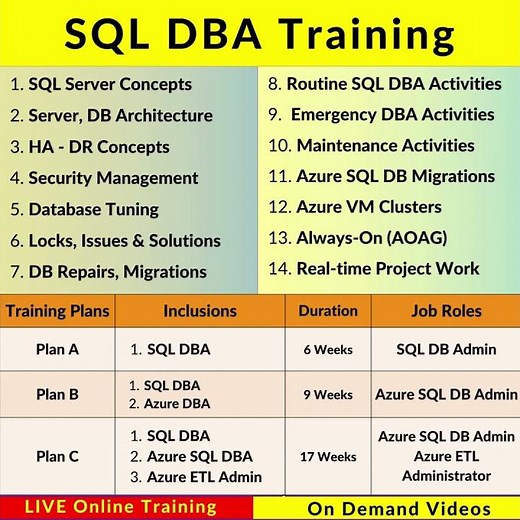 SQL DBA Training

1. SQL Server Concepts
2. Server, DB Architecture
3. HA - DR Concepts
4. Security Management
5. Database Tuning
6. Locks, Issues & Solutions
7. DB Repairs, Migrations

8. Routine SQL DBA Activities
9. Emergency DBA Activities
10. Maintenance Activities
11. Azure SQL DB Migrations
12. Azure VM Clusters
13. Always-On (AOAG)
14. Real-time Project Work

| Training Plans | Inclusions | Duration | Job Roles |
|---|---|---|---|
| Plan A | 1. SQL DBA | 6 Weeks | SQL DB Admin |
| Plan B | 1. SQL DBA 2. Azure DBA | 9 Weeks | Azure SQL DB Admin |
| Plan C | 1. SQL DBA 2. Azure SQL DBA 3. Azure ETL Admin | 17 Weeks | Azure SQL DB Admin Azure ETL Administrator |

LIVE Online Training
On Demand Videos